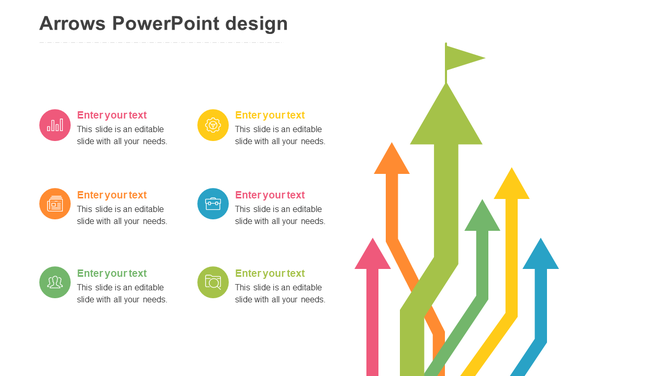 Arrows PowerPoint design

Enter your text
This slide is an editable slide with all your needs.

Enter your text
This slide is an editable slide with all your needs.

Enter your text
This slide is an editable slide with all your needs.

Enter your text
This slide is an editable slide with all your needs.

Enter your text
This slide is an editable slide with all your needs.

Enter your text
This slide is an editable slide with all your needs.